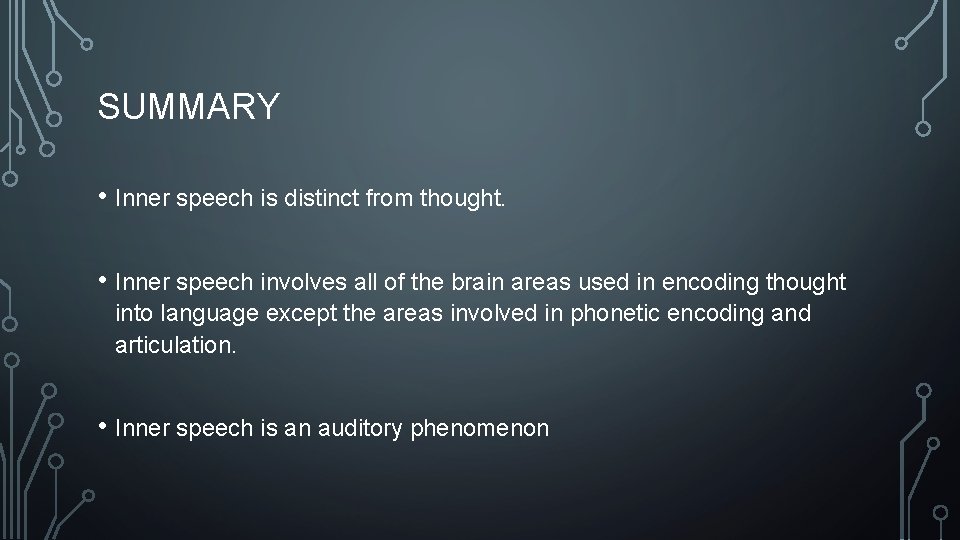 SUMMARY

• Inner speech is distinct from thought.

• Inner speech involves all of the brain areas used in encoding thought into language except the areas involved in phonetic encoding and articulation.

• Inner speech is an auditory phenomenon